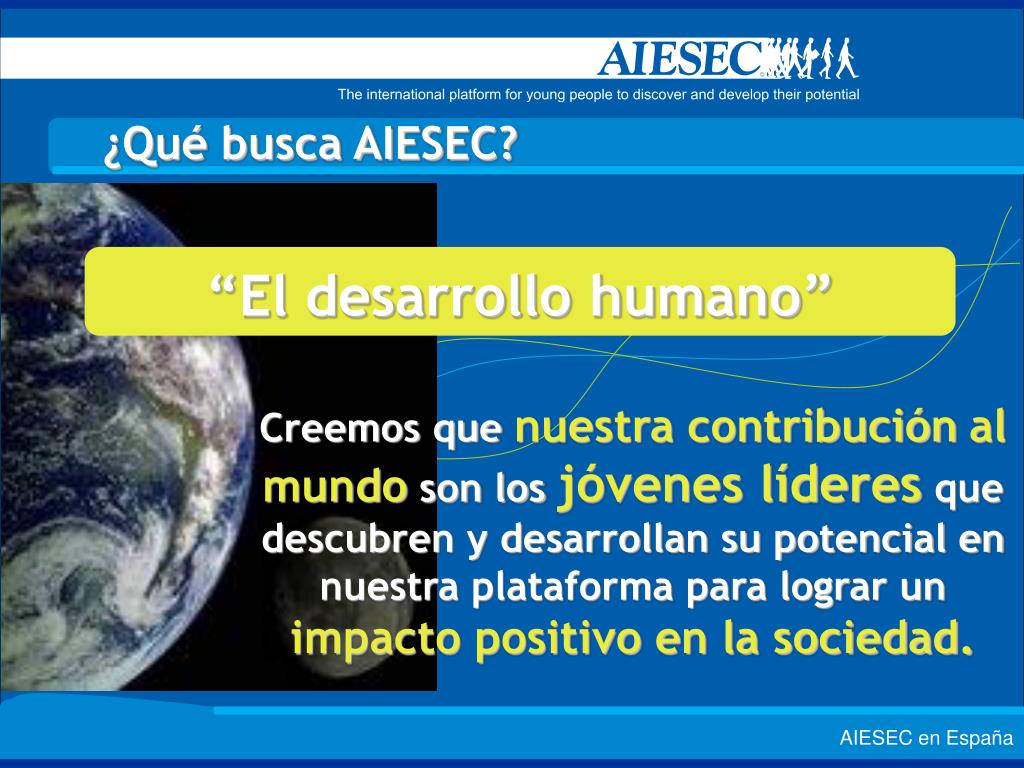 AIESEC

The international platform for young people to discover and develop their potential

¿Qué busca AIESEC?

“El desarrollo humano”

Creemos que nuestra contribución al mundo son los jóvenes líderes que descubren y desarrollan su potencial en nuestra plataforma para lograr un impacto positivo en la sociedad.

AIESEC en España